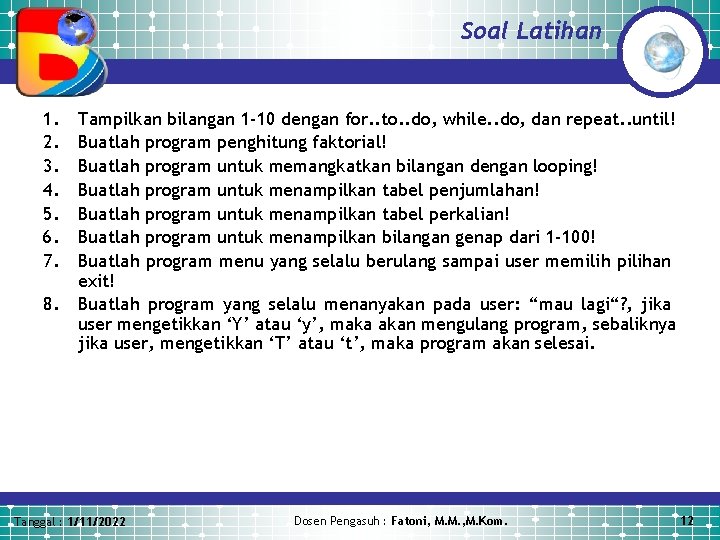 Soal Latihan

1. Tampilkan bilangan 1-10 dengan for..to..do, while..do, dan repeat..until!
2. Buatlah program penghitung faktorial!
3. Buatlah program untuk memangkatkan bilangan dengan looping!
4. Buatlah program untuk menampilkan tabel penjumlahan!
5. Buatlah program untuk menampilkan tabel perkalian!
6. Buatlah program untuk menampilkan bilangan genap dari 1-100!
7. Buatlah program menu yang selalu berulang sampai user memilih pilihan exit!
8. Buatlah program yang selalu menanyakan pada user: “mau lagi“?, jika user mengetikkan ‘Y’ atau ‘y’, maka akan mengulang program, sebaliknya jika user, mengetikkan ‘T’ atau ‘t’, maka program akan selesai.

Tanggal : 1/11/2022

Dosen Pengasuh : Fatoni, M.M.,M.Kom.

12